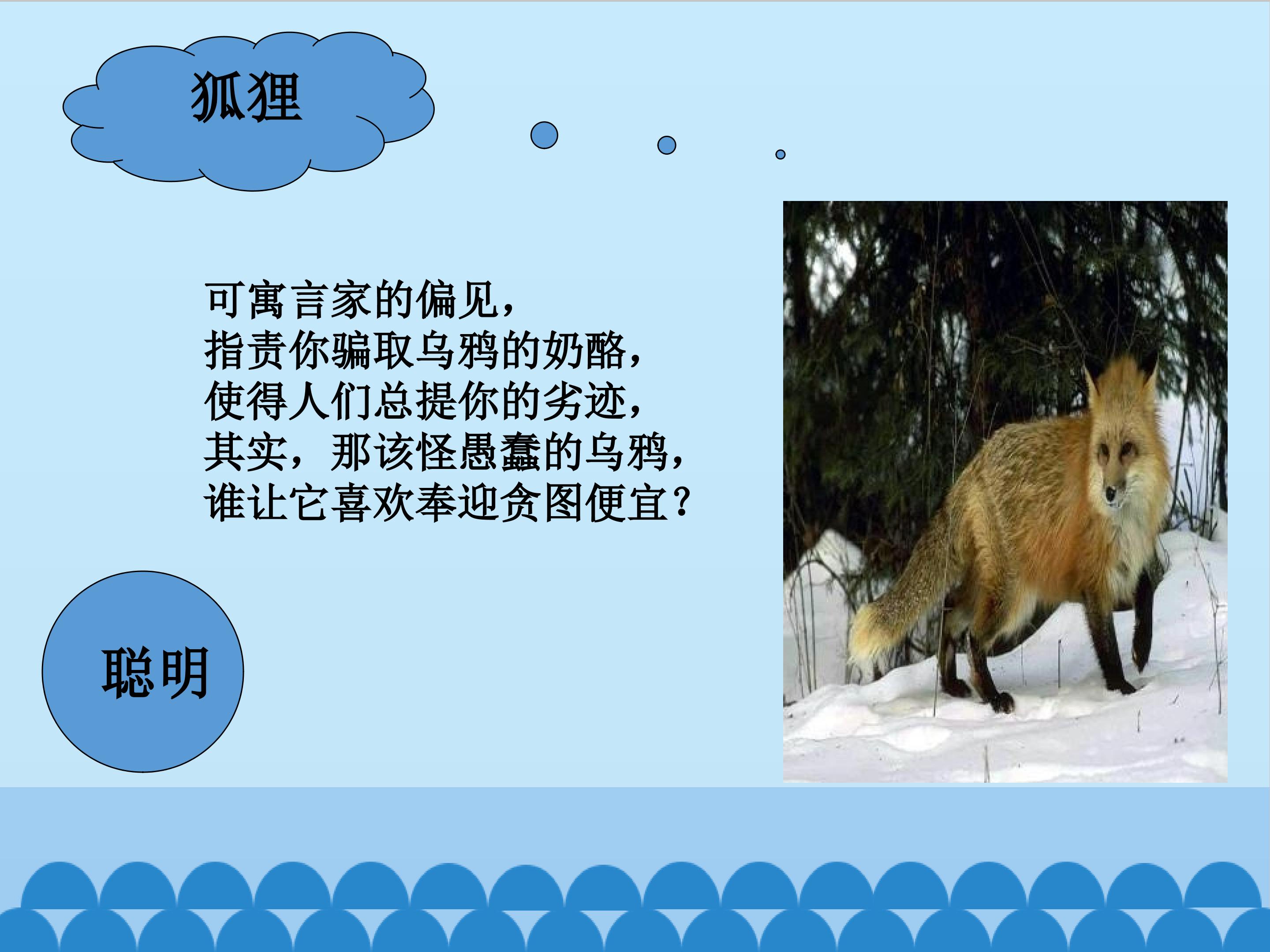 狐狸

可寓言家的偏见，
指责你骗取乌鸦的奶酪，
使得人们总提你的劣迹，
其实，那该怪愚蠢的乌鸦，
谁让它喜欢奉迎贪图便宜？

聪明